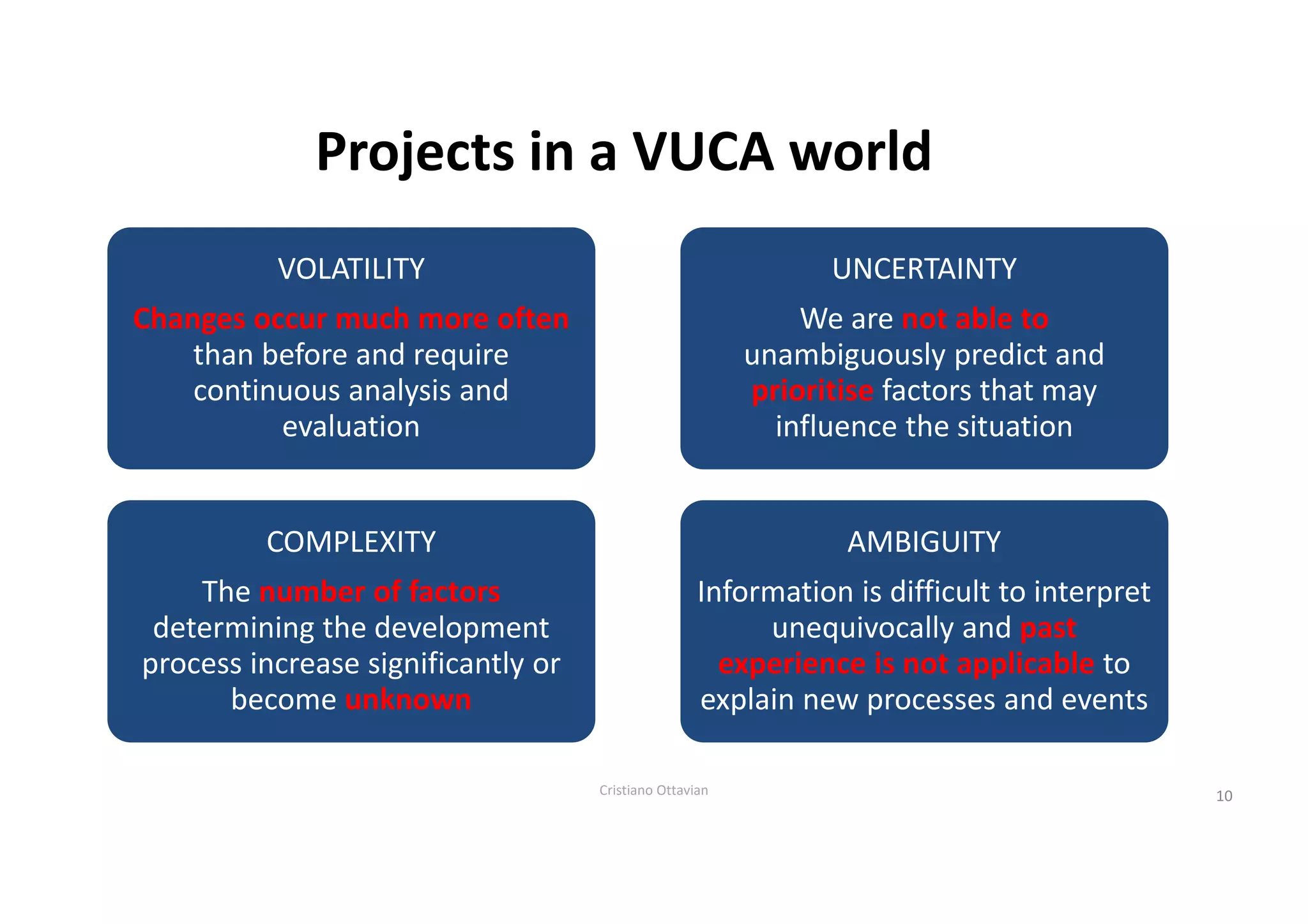 Projects in a VUCA world

VOLATILITY

Changes occur much more often than before and require continuous analysis and evaluation

UNCERTAINTY

We are not able to unambiguously predict and prioritise factors that may influence the situation

COMPLEXITY

The number of factors determining the development process increase significantly or become unknown

AMBIGUITY

Information is difficult to interpret unequivocally and past experience is not applicable to explain new processes and events

Cristiano Ottavian

10